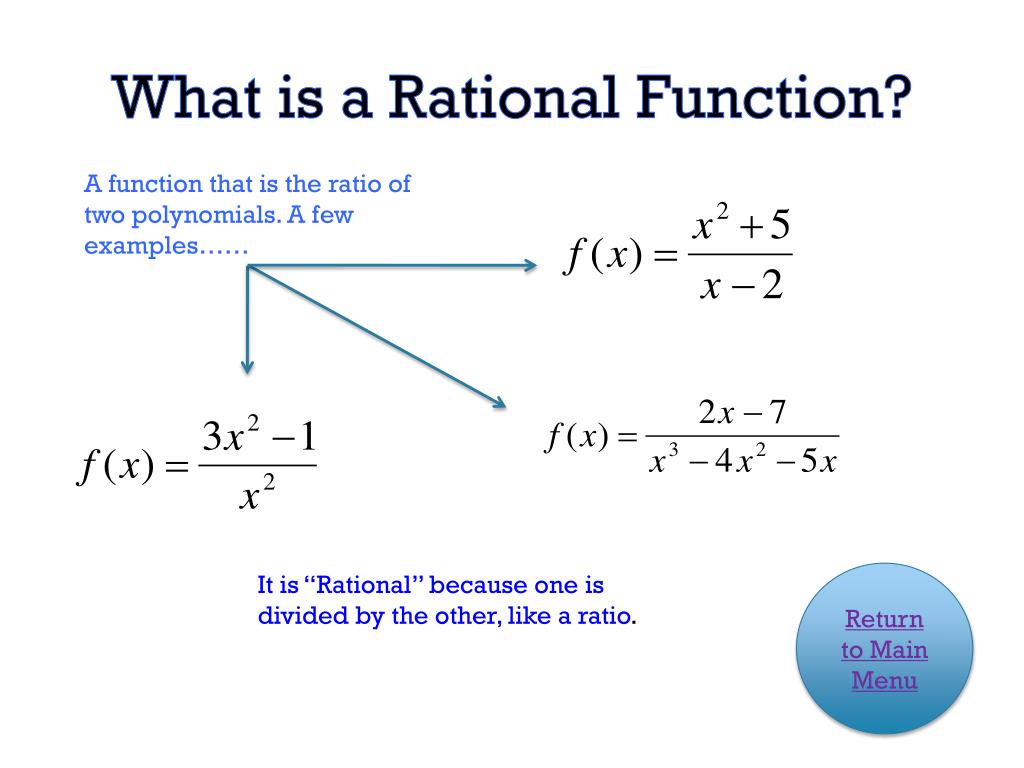 What is a Rational Function?

A function that is the ratio of two polynomials. A few examples……

$f(x) = \frac{x^2+5}{x-2}$

$f(x) = \frac{3x^2-1}{x^2}$

$f(x) = \frac{2x-7}{x^3-4x^2-5x}$

It is "Rational" because one is divided by the other, like a ratio.

Return to Main Menu